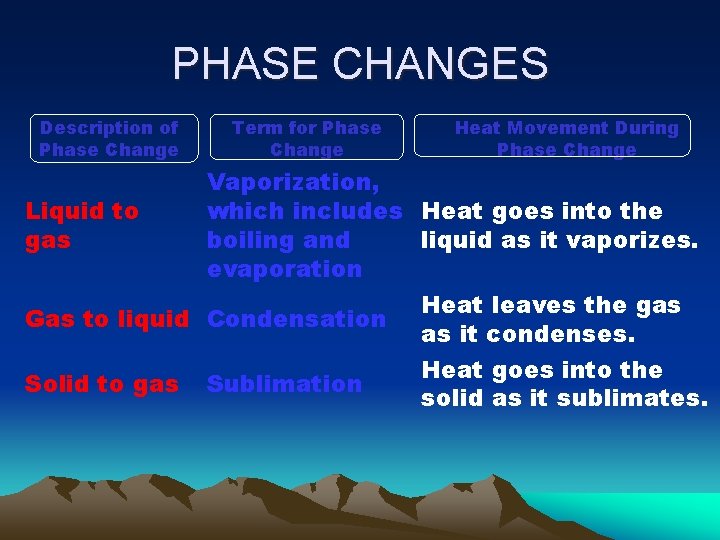 PHASE CHANGES

| Description of Phase Change | Term for Phase Change | Heat Movement During Phase Change |
|---|---|---|
| Liquid to gas | Vaporization, which includes boiling and evaporation | Heat goes into the liquid as it vaporizes. |
| Gas to liquid | Condensation | Heat leaves the gas as it condenses. |
| Solid to gas | Sublimation | Heat goes into the solid as it sublimates. |